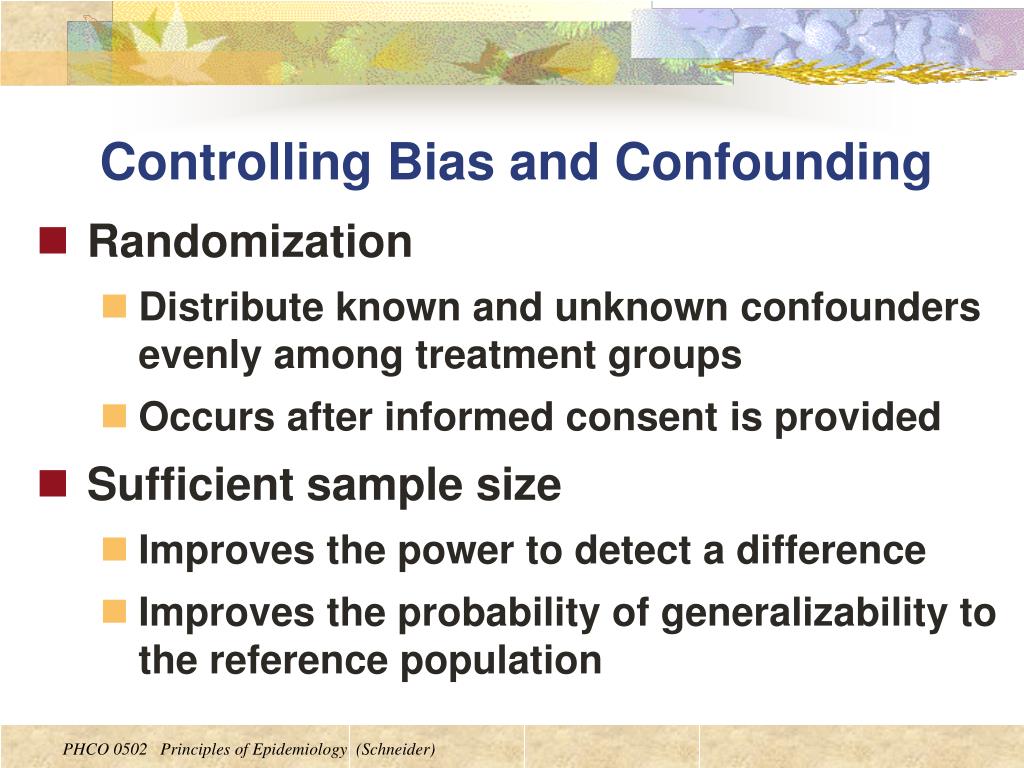 Controlling Bias and Confounding

Randomization

Distribute known and unknown confounders evenly among treatment groups

Occurs after informed consent is provided

Sufficient sample size

Improves the power to detect a difference

Improves the probability of generalizability to the reference population

PHCO 0502 Principles of Epidemiology (Schneider)